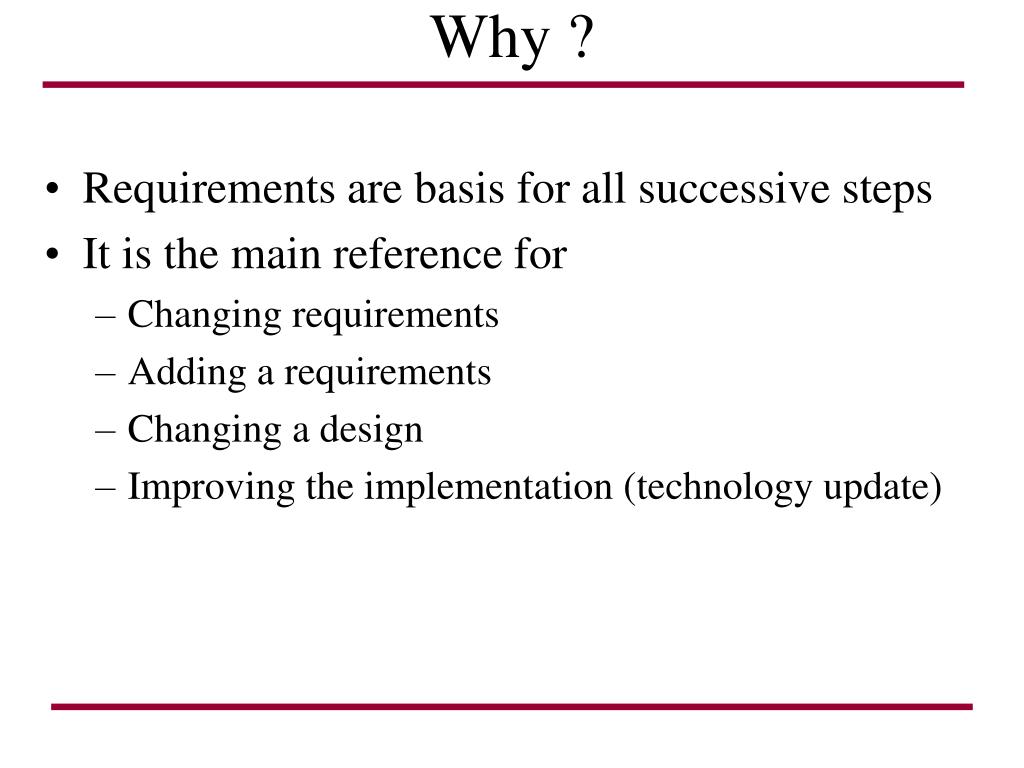 Why ?

• Requirements are basis for all successive steps
• It is the main reference for
– Changing requirements
– Adding a requirements
– Changing a design
– Improving the implementation (technology update)